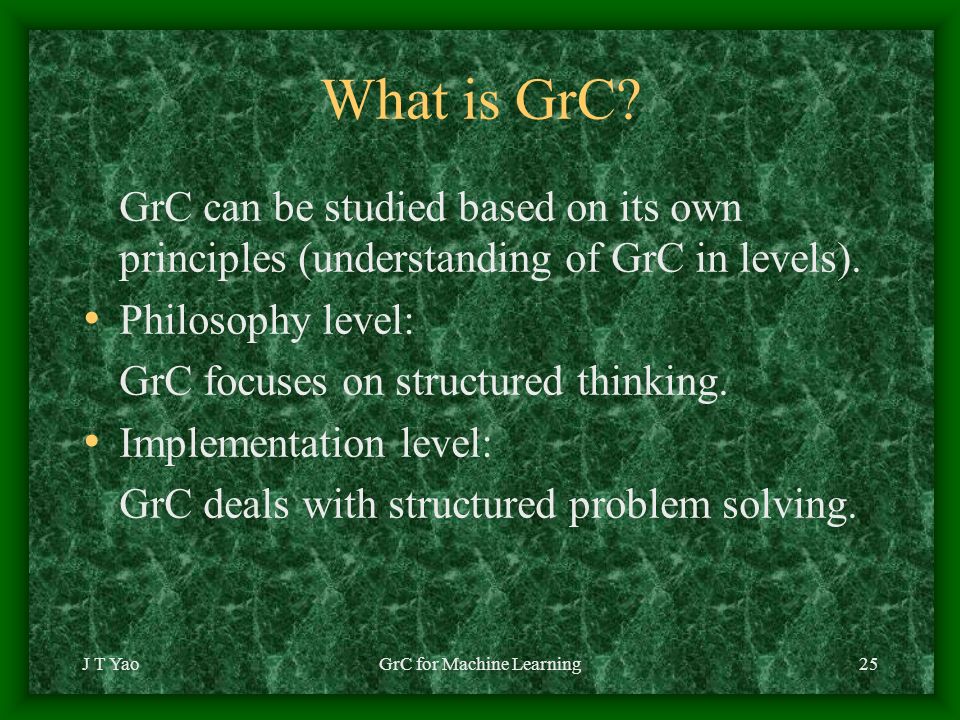 What is GrC?

GrC can be studied based on its own principles (understanding of GrC in levels).

• Philosophy level:

GrC focuses on structured thinking.

• Implementation level:

GrC deals with structured problem solving.

J T Yao

GrC for Machine Learning

25